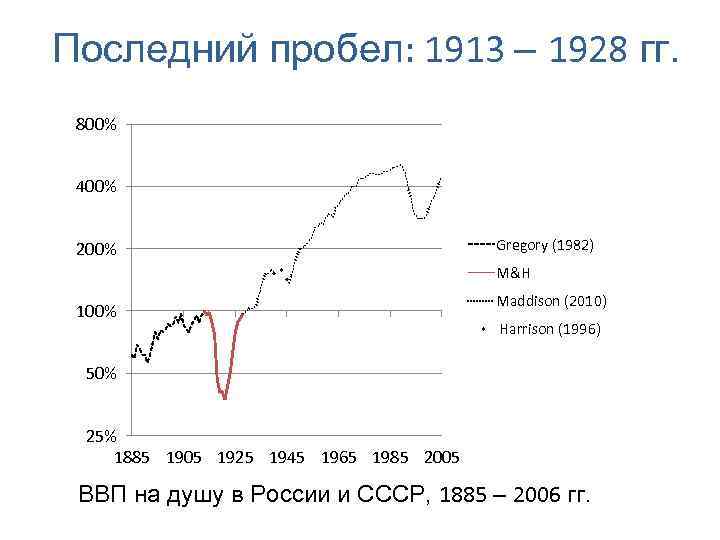 Последний пробел: 1913 – 1928 гг.

800%
400%
200%
100%
50%
25%

1885 1905 1925 1945 1965 1985 2005

Gregory (1982)
M&H
Maddison (2010)
Harrison (1996)

ВВП на душу в России и СССР, 1885 – 2006 гг.